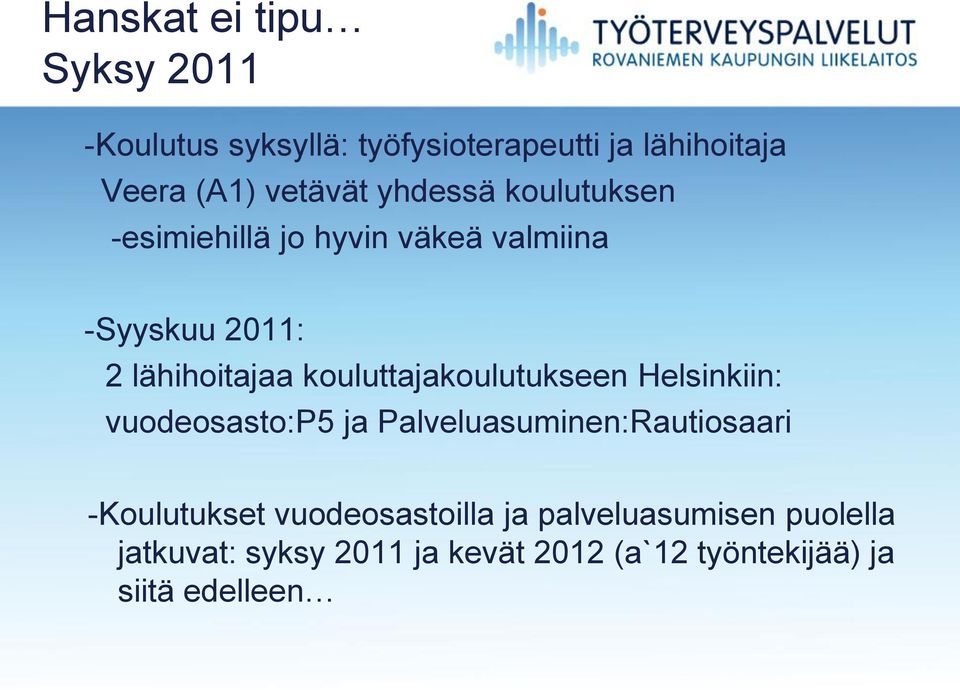 Hanskat ei tipu…
Syksy 2011

TYÖTERVEYSPALVELUT
ROVANIEMEN KAUPUNGIN LIIKELAITOS

-Koulutus syksyllä: työfysioterapeutti ja lähihoitaja Veera (A1) vetävät yhdessä koulutuksen
-esimiehillä jo hyvin väkeä valmiina

-Syyskuu 2011:
2 lähihoitajaa kouluttajakoulutukseen Helsinkiin: vuodeosasto:P5 ja Palveluasuminen:Rautiosaari

-Koulutukset vuodeosastoilla ja palveluasumisen puolella jatkuvat: syksy 2011 ja kevät 2012 (a`12 työntekijää) ja siitä edelleen…